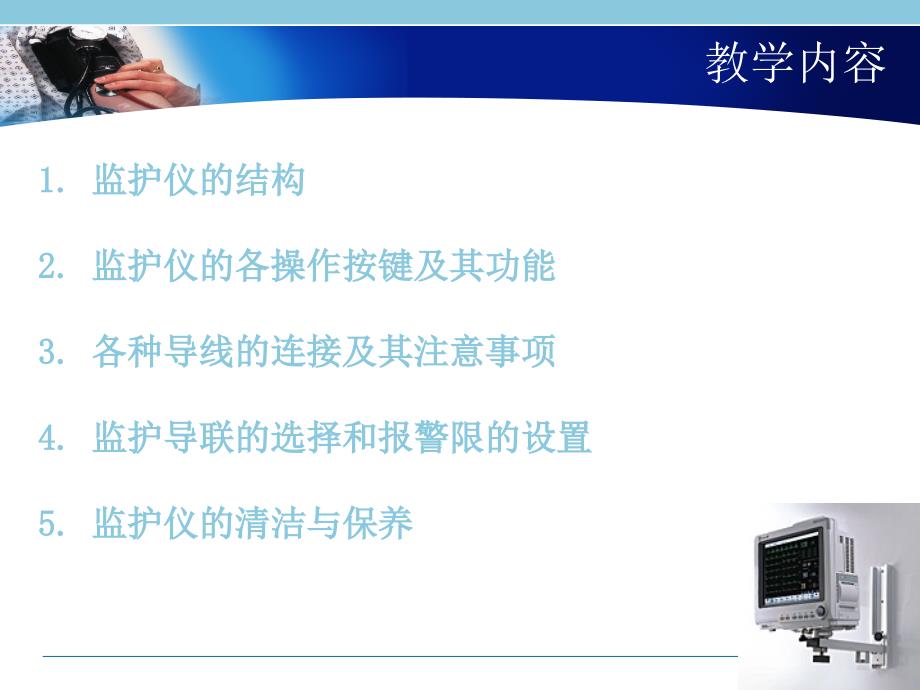 教学内容

1. 监护仪的结构

2. 监护仪的各操作按键及其功能

3. 各种导线的连接及其注意事项

4. 监护导联的选择和报警限的设置

5. 监护仪的清洁与保养